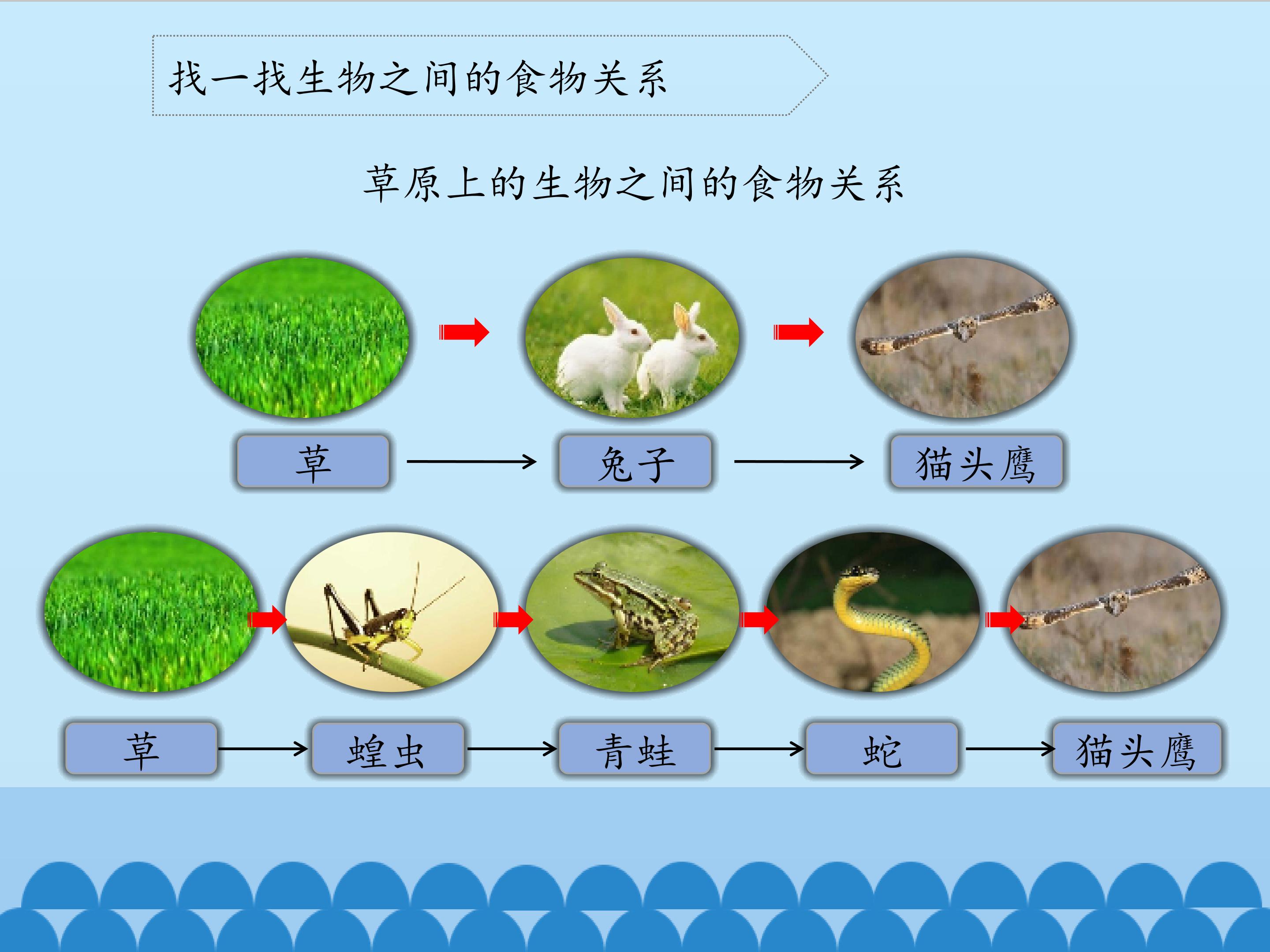 找一找生物之间的食物关系

草原上的生物之间的食物关系

草 → 兔子 → 猫头鹰

草 → 蝗虫 → 青蛙 → 蛇 → 猫头鹰